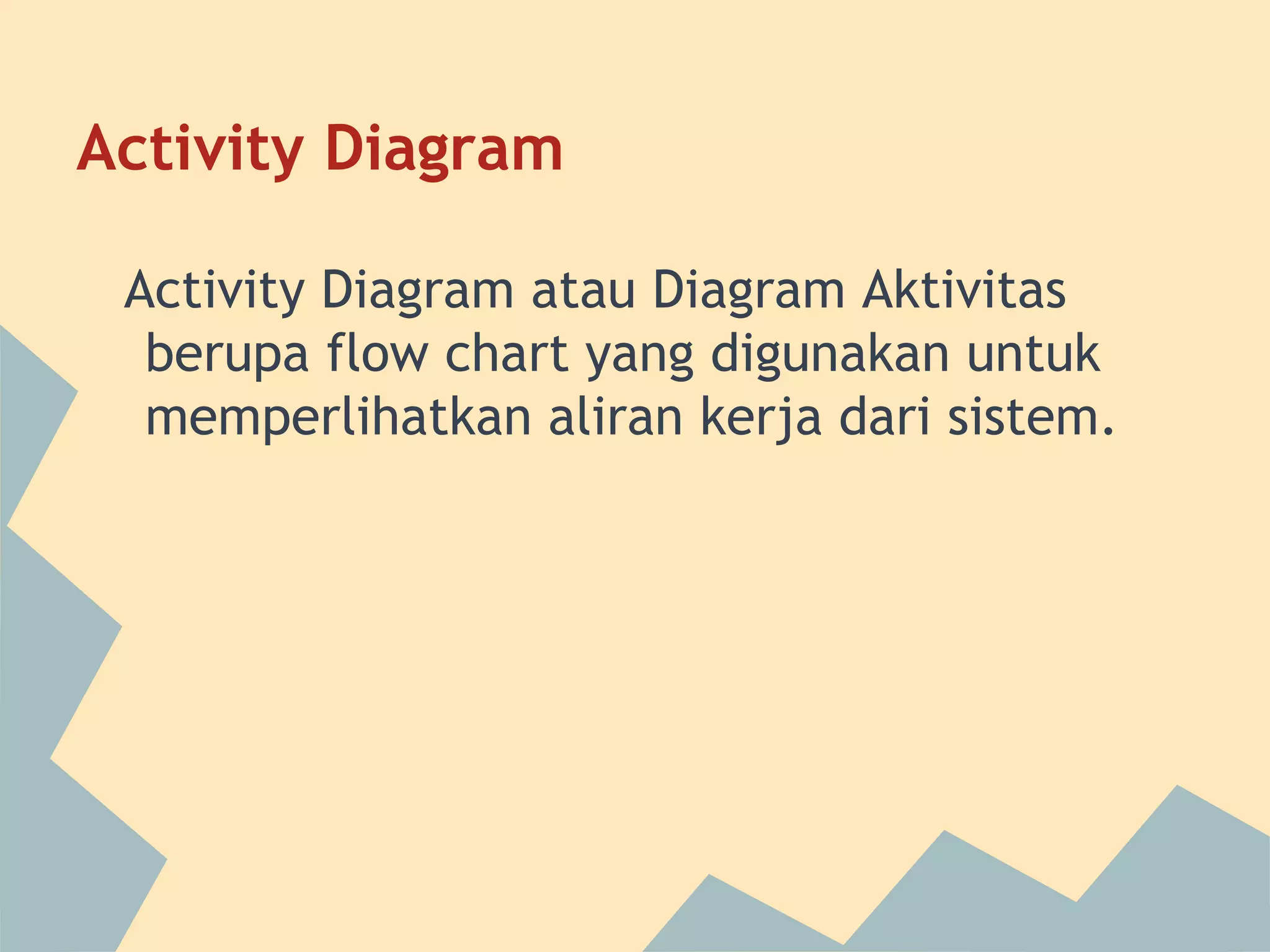 Activity Diagram

Activity Diagram atau Diagram Aktivitas berupa flow chart yang digunakan untuk memperlihatkan aliran kerja dari sistem.